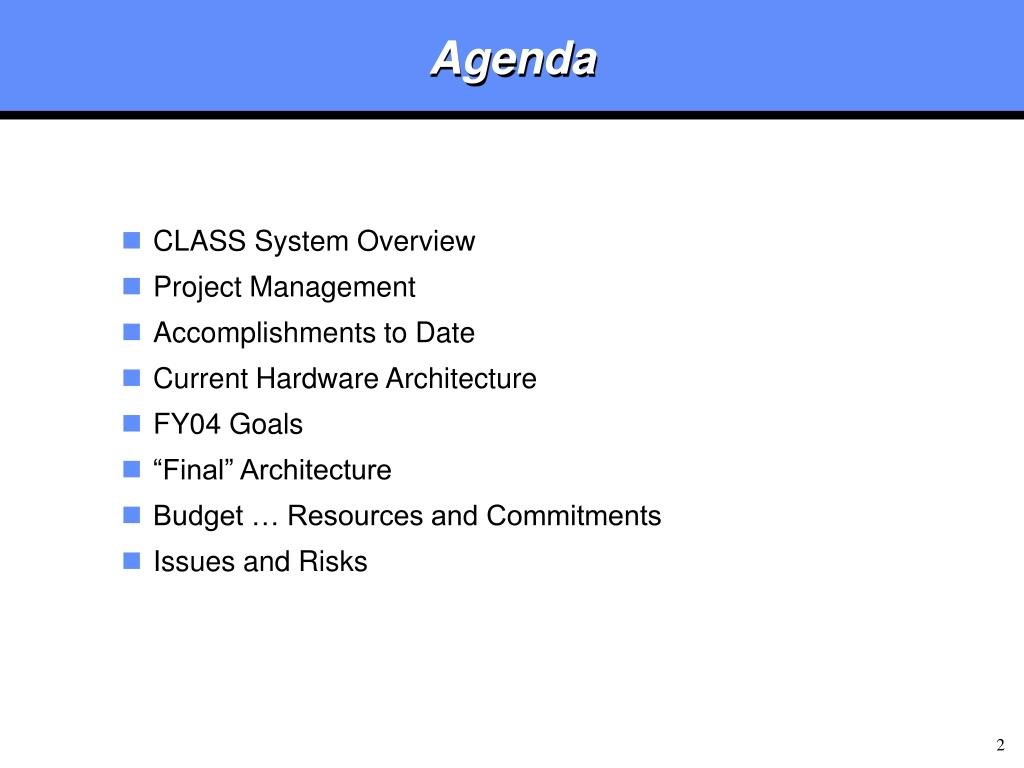 Agenda

- CLASS System Overview
- Project Management
- Accomplishments to Date
- Current Hardware Architecture
- FY04 Goals
- “Final” Architecture
- Budget … Resources and Commitments
- Issues and Risks

2